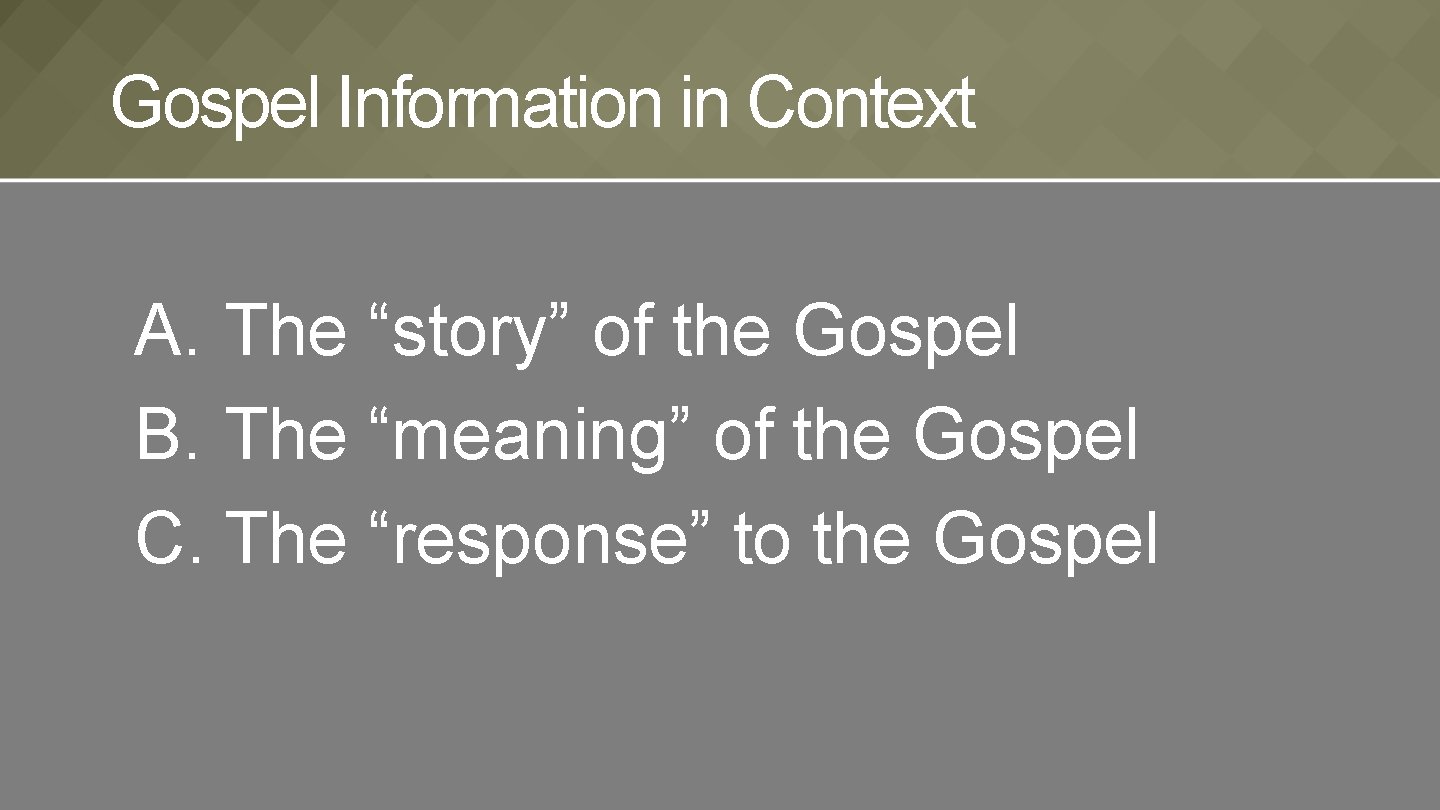 Gospel Information in Context

A. The “story” of the Gospel
B. The “meaning” of the Gospel
C. The “response” to the Gospel